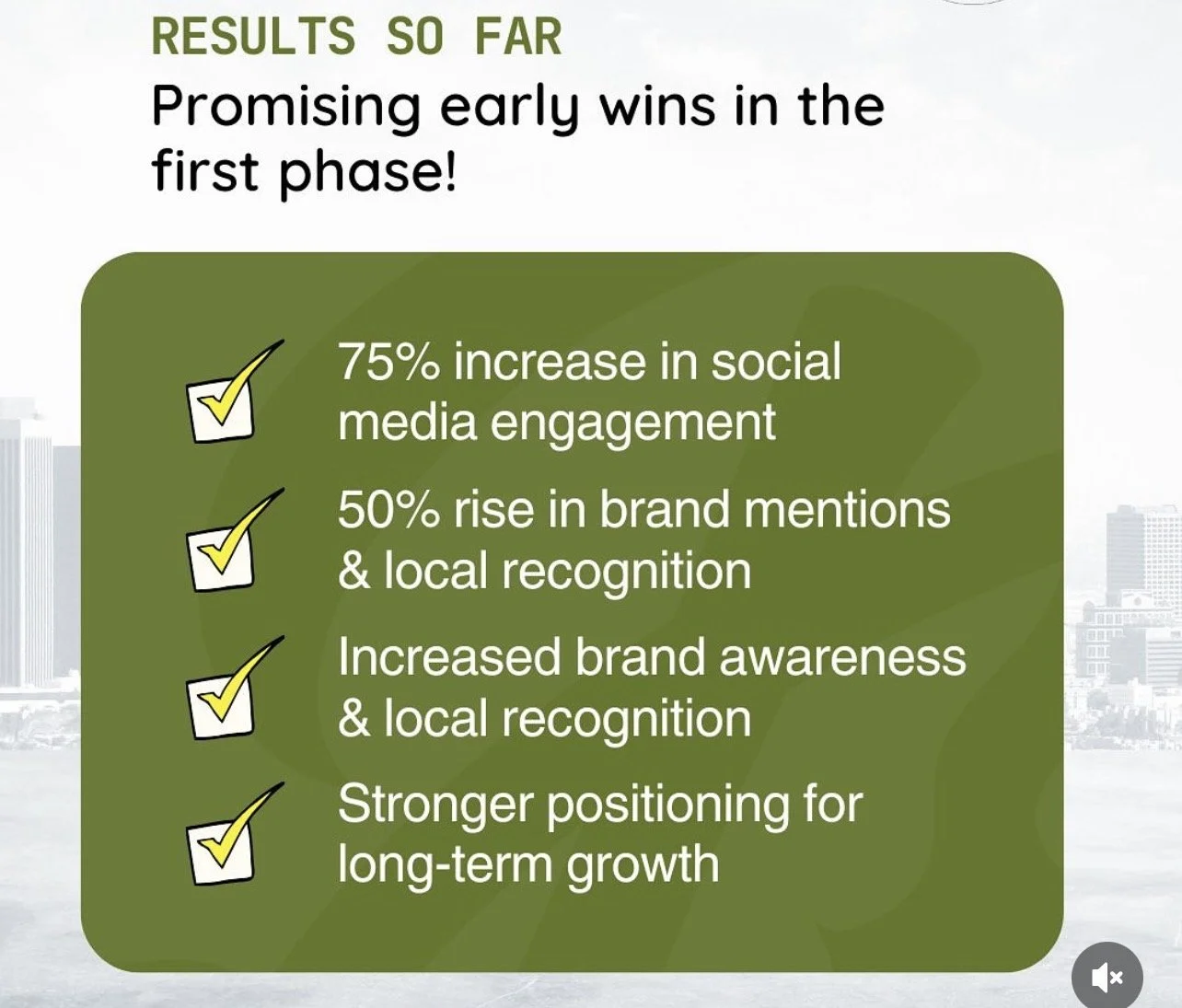 RESULTS SO FAR

Promising early wins in the first phase!

75% increase in social media engagement

50% rise in brand mentions & local recognition

Increased brand awareness & local recognition

Stronger positioning for long-term growth